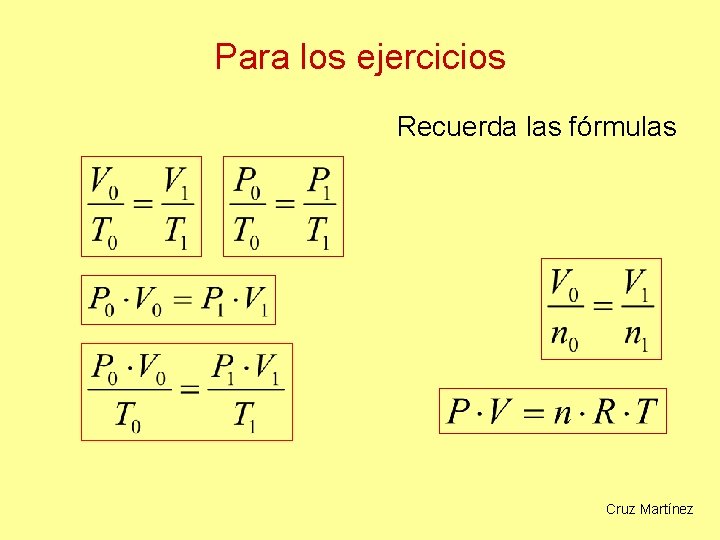 Para los ejercicios

Recuerda las fórmulas

$\frac{V_0}{T_0} = \frac{V_1}{T_1}$

$\frac{P_0}{T_0} = \frac{P_1}{T_1}$

$P_0 \cdot V_0 = P_1 \cdot V_1$

$\frac{P_0 \cdot V_0}{T_0} = \frac{P_1 \cdot V_1}{T_1}$

$\frac{V_0}{n_0} = \frac{V_1}{n_1}$

$P \cdot V = n \cdot R \cdot T$

Cruz Martínez